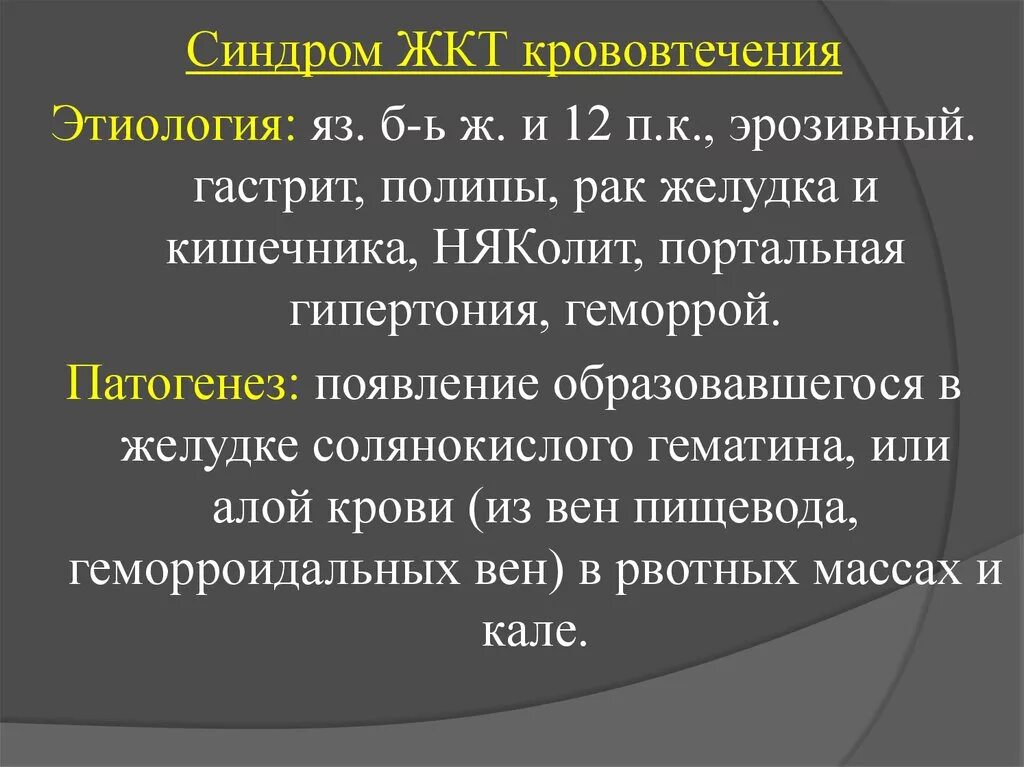 Синдром ЖКТ крововтечения

Этиология: яз. б-ь ж. и 12 п.к., эрозивный. гастрит, полипы, рак желудка и кишечника, НЯКолит, портальная гипертония, геморрой.

Патогенез: появление образовавшегося в желудке солянокислого гематина, или алой крови (из вен пищевода, геморроидальных вен) в рвотных массах и кале.